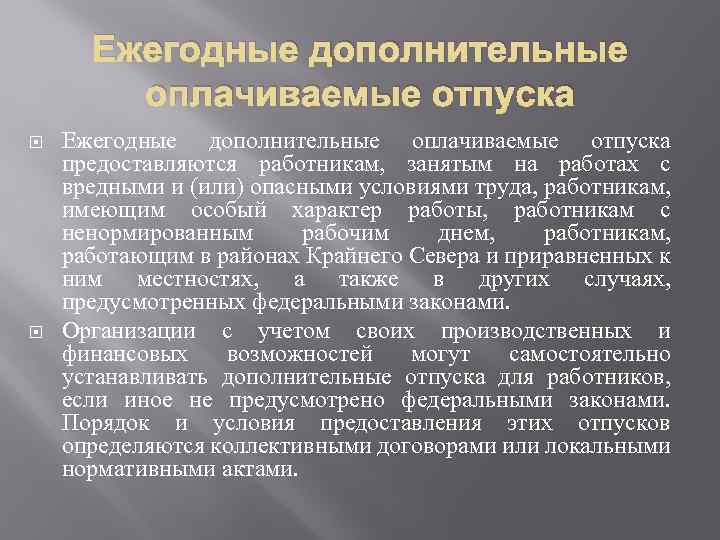 Ежегодные дополнительные оплачиваемые отпуска

Ежегодные дополнительные оплачиваемые отпуска предоставляются работникам, занятым на работах с вредными и (или) опасными условиями труда, работникам, имеющим особый характер работы, работникам с ненормированным рабочим днем, работникам, работающим в районах Крайнего Севера и приравненных к ним местностях, а также в других случаях, предусмотренных федеральными законами.

Организации с учетом своих производственных и финансовых возможностей могут самостоятельно устанавливать дополнительные отпуска для работников, если иное не предусмотрено федеральными законами. Порядок и условия предоставления этих отпусков определяются коллективными договорами или локальными нормативными актами.